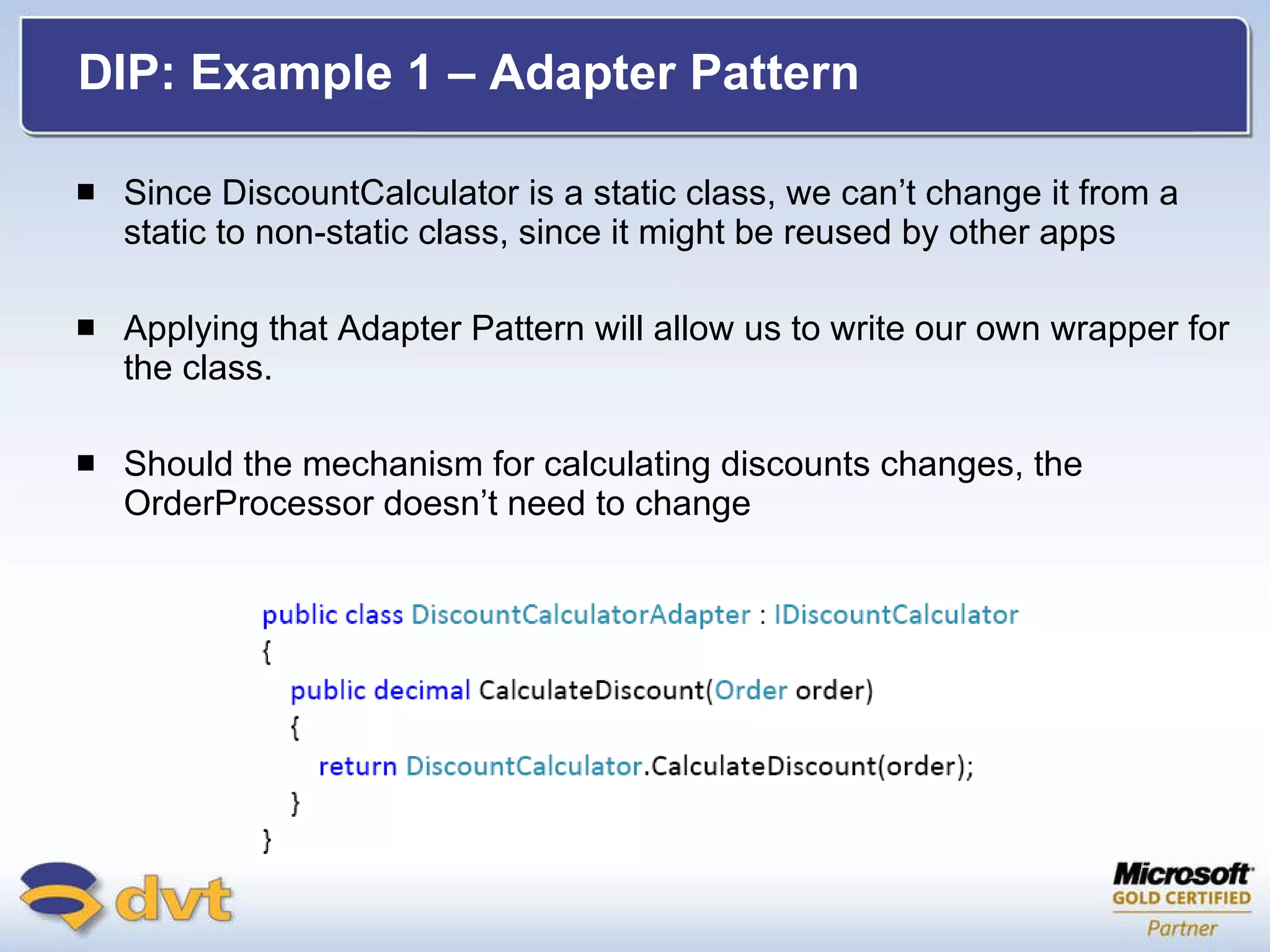 DIP: Example 1 – Adapter Pattern

■ Since DiscountCalculator is a static class, we can’t change it from a static to non-static class, since it might be reused by other apps

■ Applying that Adapter Pattern will allow us to write our own wrapper for the class.

■ Should the mechanism for calculating discounts changes, the OrderProcessor doesn’t need to change

public class DiscountCalculatorAdapter : IDiscountCalculator
{
    public decimal CalculateDiscount(Order order)
    {
        return DiscountCalculator.CalculateDiscount(order);
    }
}

dvt

Microsoft GOLD CERTIFIED Partner